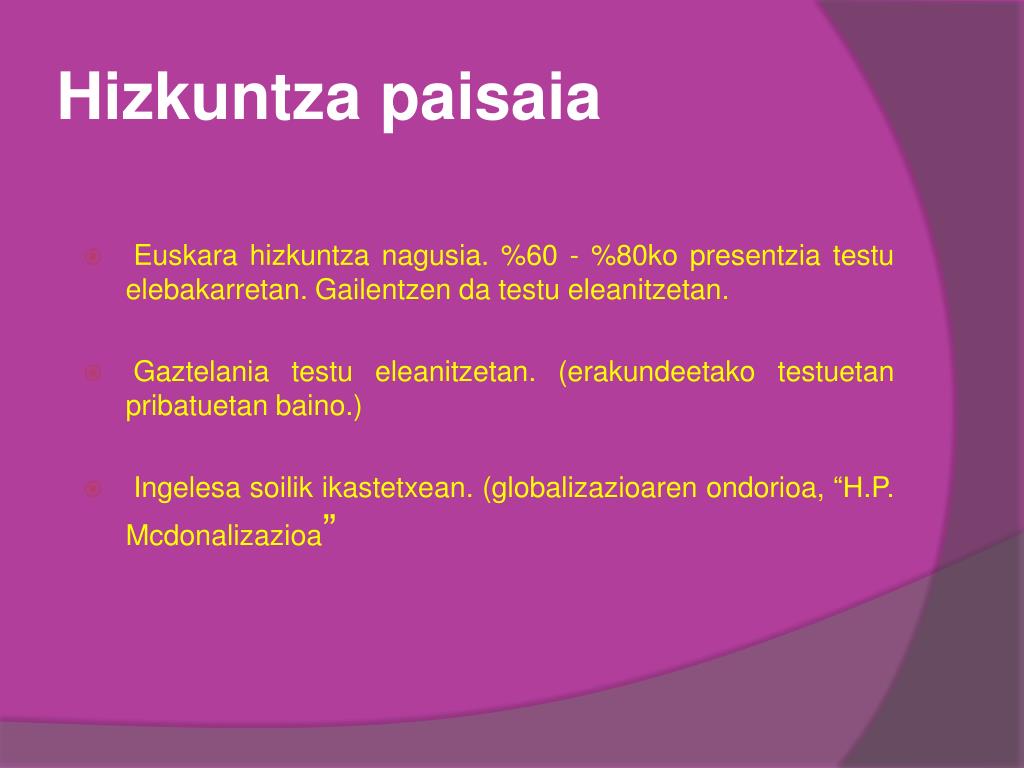 Hizkuntza paisaia

Euskara hizkuntza nagusia. %60 - %80ko presentzia testu elebakarretan. Gailentzen da testu eleanitzetan.

Gaztelania testu eleanitzetan. (erakundeetako testuetan pribatuetan baino.)

Ingelesa soilik ikastetxean. (globalizazioaren ondorioa, “H.P. Mcdonalizazioa”